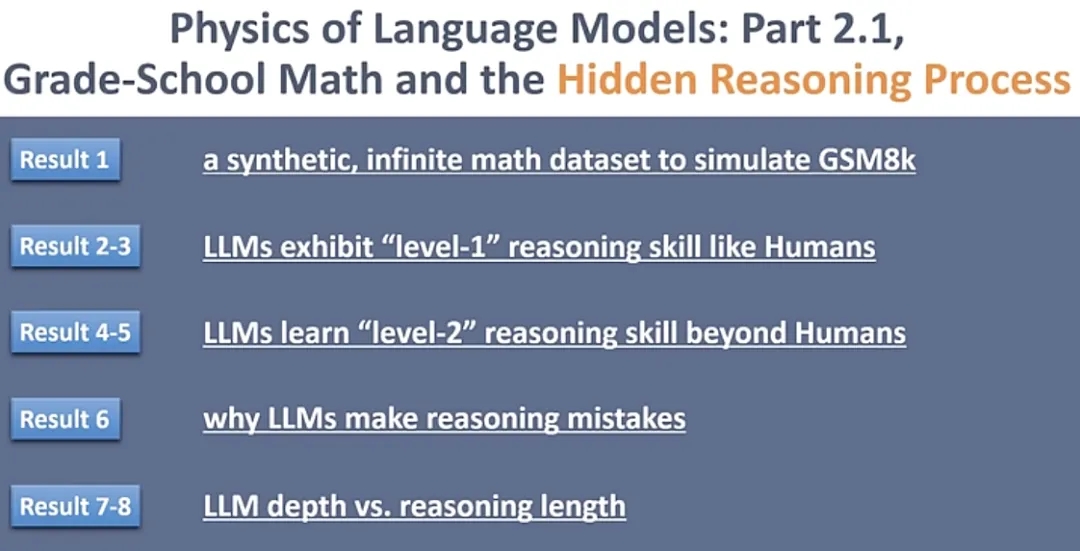 Physics of Language Models: Part 2.1, Grade-School Math and the Hidden Reasoning Process

Result 1 a synthetic, infinite math dataset to simulate GSM8k

Result 2-3 LLMs exhibit “level-1” reasoning skill like Humans

Result 4-5 LLMs learn “level-2” reasoning skill beyond Humans

Result 6 why LLMs make reasoning mistakes

Result 7-8 LLM depth vs. reasoning length